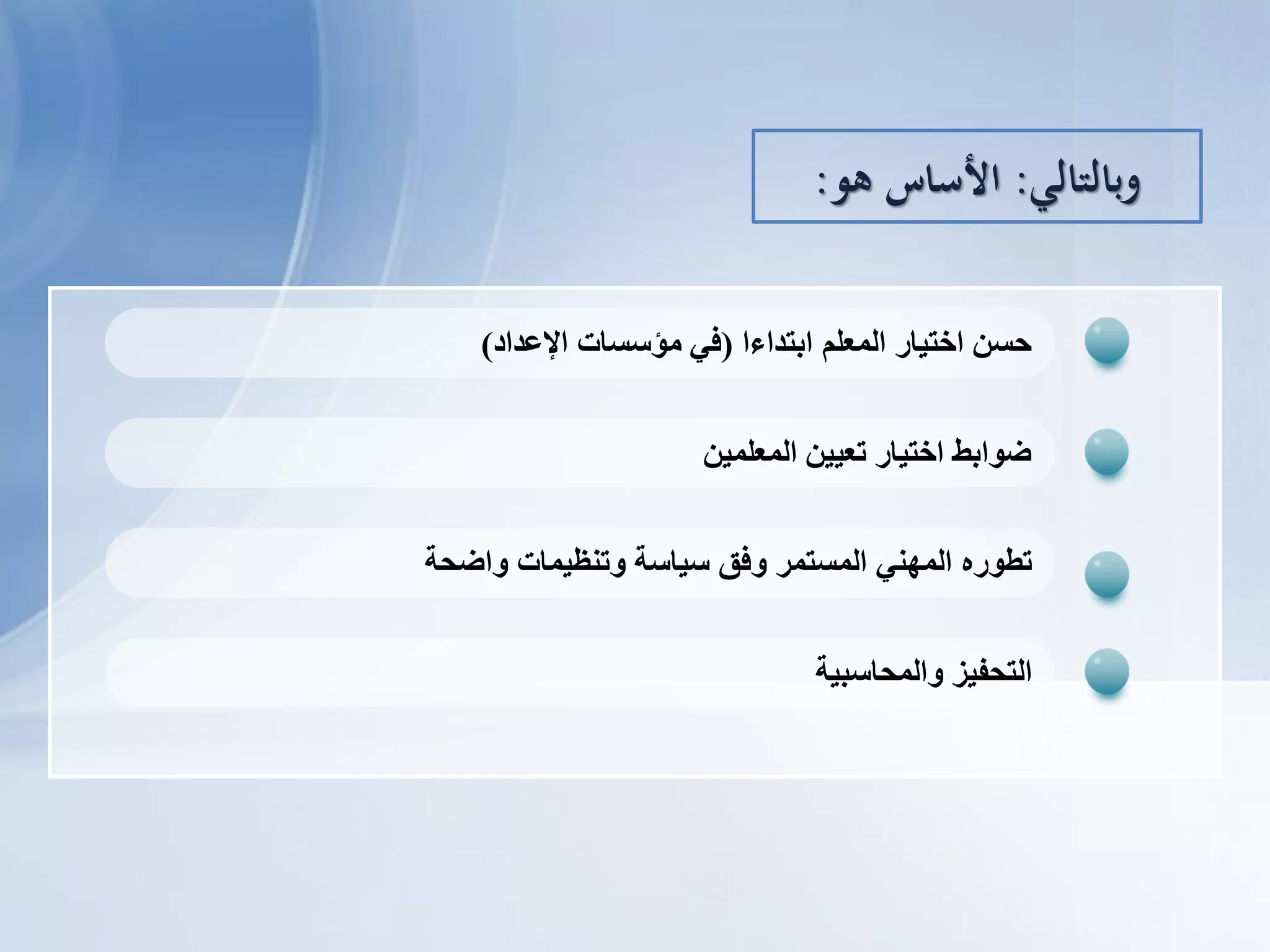 وبالتالي: الأساس هو:

حسن اختيار المعلم ابتداءا (في مؤسسات الإعداد)

ضوابط اختيار تعيين المعلمين

تطوره المهني المستمر وفق سياسة وتنظيمات واضحة

التحفيز والمحاسبية